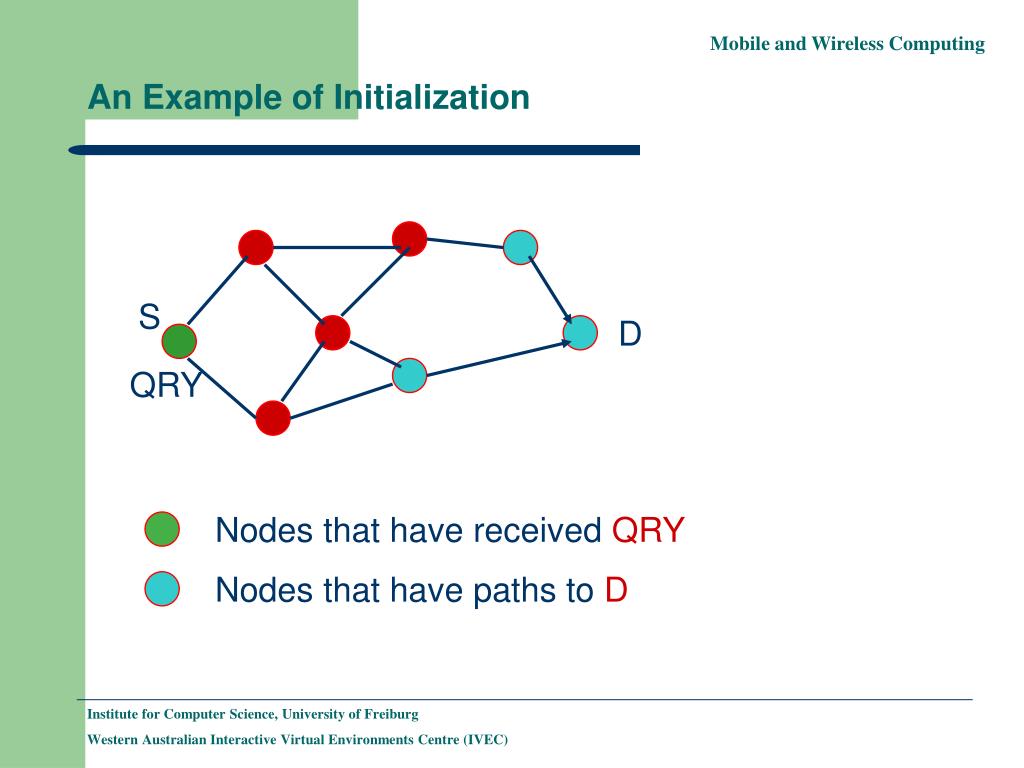 Mobile and Wireless Computing

An Example of Initialization

S

QRY

D

Nodes that have received QRY

Nodes that have paths to D

Institute for Computer Science, University of Freiburg

Western Australian Interactive Virtual Environments Centre (IVEC)